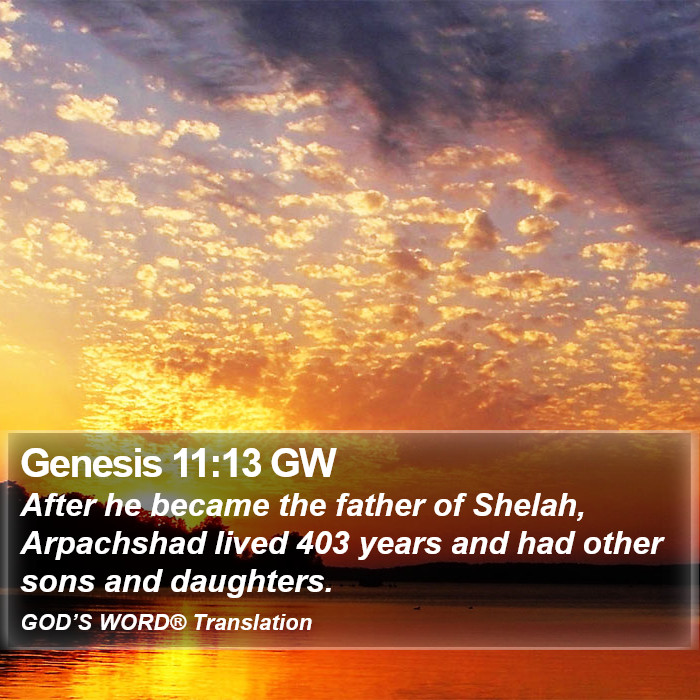 Genesis 11:13 GW
After he became the father of Shelah, Arpachshad lived 403 years and had other sons and daughters.
GOD'S WORD® Translation